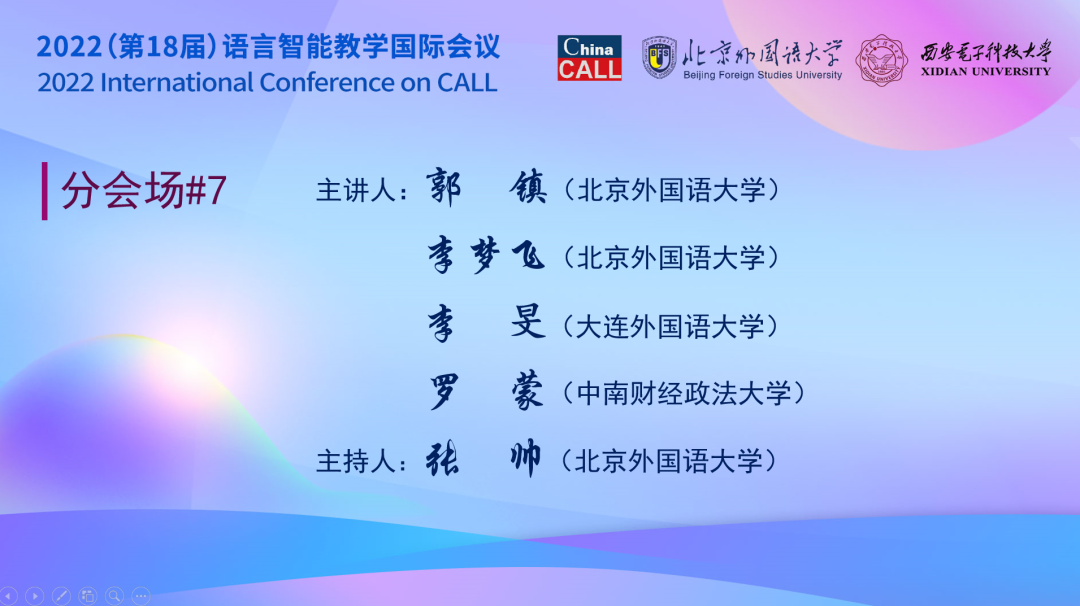 2022（第18届）语言智能教学国际会议
2022 International Conference on CALL

China CALL

北京外国语大学
Beijing Foreign Studies University

西安电子科技大学
XIDIAN UNIVERSITY

分会场#7

主讲人：郭　镇（北京外国语大学）
李梦飞（北京外国语大学）
李　旻（大连外国语大学）
罗　蒙（中南财经政法大学）
主持人：张　帅（北京外国语大学）